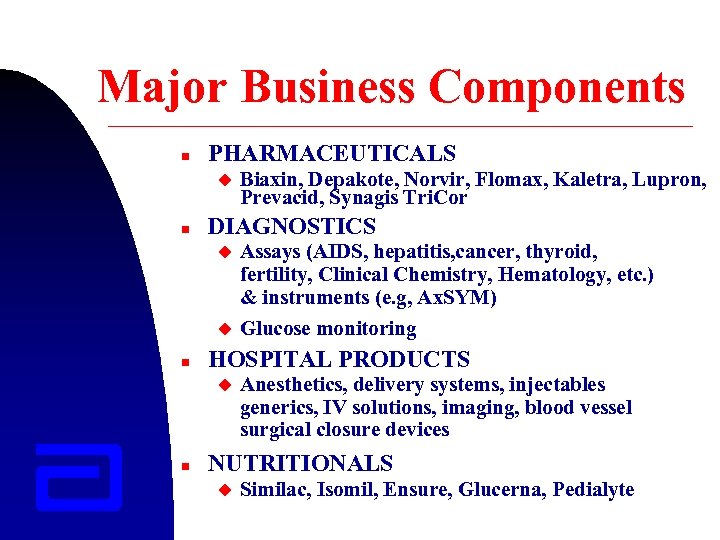 Major Business Components

- PHARMACEUTICALS
  - Biaxin, Depakote, Norvir, Flomax, Kaletra, Lupron, Prevacid, Synagis TriCor
- DIAGNOSTICS
  - Assays (AIDS, hepatitis,cancer, thyroid, fertility, Clinical Chemistry, Hematology, etc.) & instruments (e.g, AxSYM)
  - Glucose monitoring
- HOSPITAL PRODUCTS
  - Anesthetics, delivery systems, injectables generics, IV solutions, imaging, blood vessel surgical closure devices
- NUTRITIONALS
  - Similac, Isomil, Ensure, Glucerna, Pedialyte